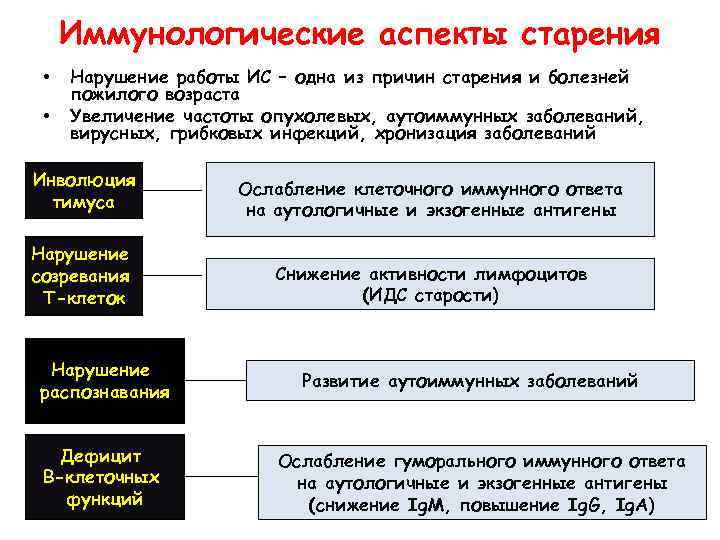 Иммунологические аспекты старения

• Нарушение работы ИС – одна из причин старения и болезней пожилого возраста
• Увеличение частоты опухолевых, аутоиммунных заболеваний, вирусных, грибковых инфекций, хронизация заболеваний

Инволюция тимуса

Ослабление клеточного иммунного ответа на аутологичные и экзогенные антигены

Нарушение созревания Т-клеток

Снижение активности лимфоцитов (ИДС старости)

Нарушение распознавания

Развитие аутоиммунных заболеваний

Дефицит В-клеточных функций

Ослабление гуморального иммунного ответа на аутологичные и экзогенные антигены (снижение IgM, повышение IgG, IgA)